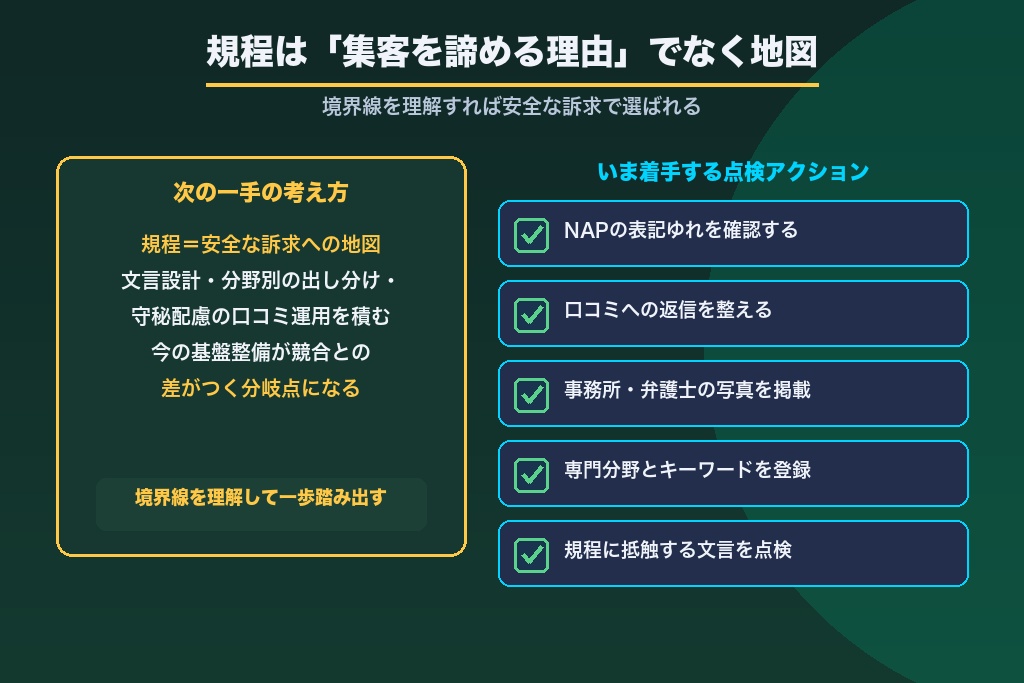 規程は「集客を諦める理由」でなく地図

境界線を理解すれば安全な訴求で選ばれる

次の一手の考え方

規程＝安全な訴求への地図
文言設計・分野別の出し分け・
守秘配慮の口コミ運用を積む
今の基盤整備が競合との
差がつく分岐点になる

境界線を理解して一歩踏み出す

いま着手する点検アクション

NAPの表記ゆれを確認する

口コミへの返信を整える

事務所・弁護士の写真を掲載

専門分野とキーワードを登録

規程に抵触する文言を点検